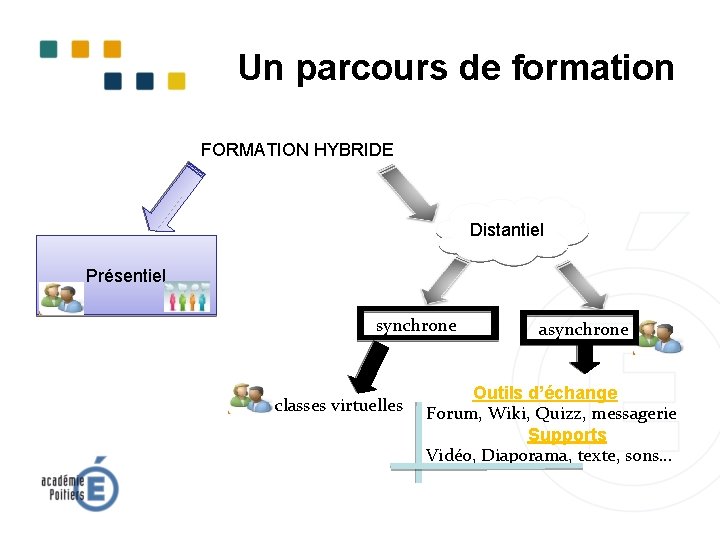 Un parcours de formation

FORMATION HYBRIDE

Présentiel

Distantiel

synchrone

asynchrone

classes virtuelles

Outils d'échange
Forum, Wiki, Quizz, messagerie
Supports
Vidéo, Diaporama, texte, sons…

académie
Poitiers